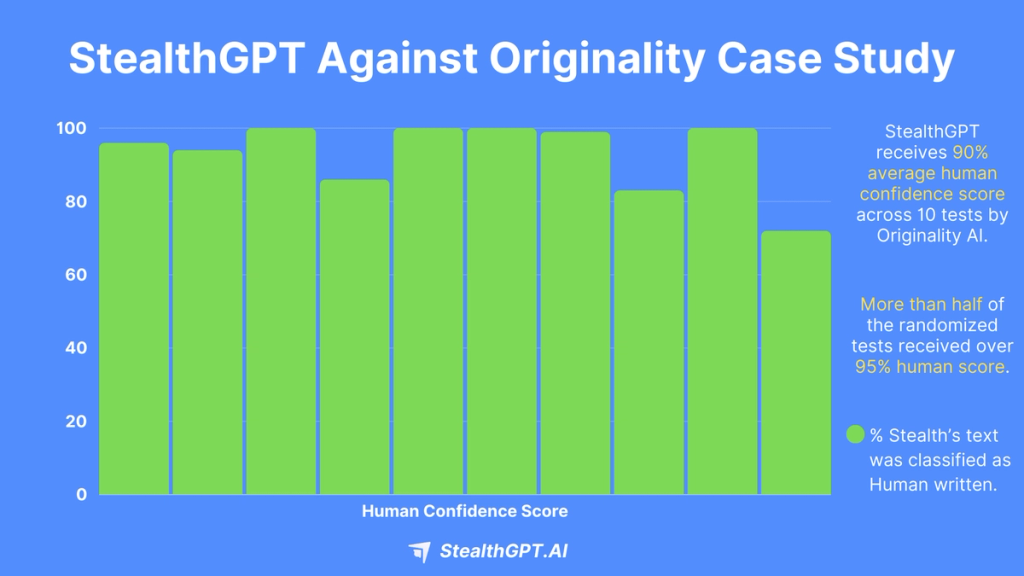 StealthGPT Against Originality Case Study

100
80
60
40
20
0

Human Confidence Score

StealthGPT receives 90% average human confidence score across 10 tests by Originality AI.

More than half of the randomized tests received over 95% human score.

% Stealth's text was classified as Human written.

StealthGPT.AI